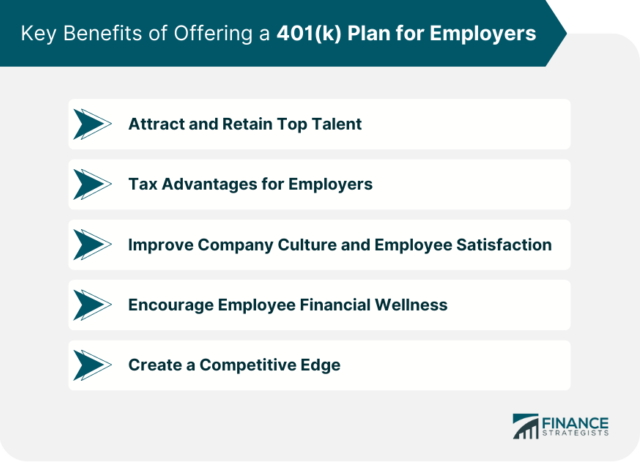 Key Benefits of Offering a 401(k) Plan for Employers

Attract and Retain Top Talent

Tax Advantages for Employers

Improve Company Culture and Employee Satisfaction

Encourage Employee Financial Wellness

Create a Competitive Edge

FINANCE STRATEGISTS